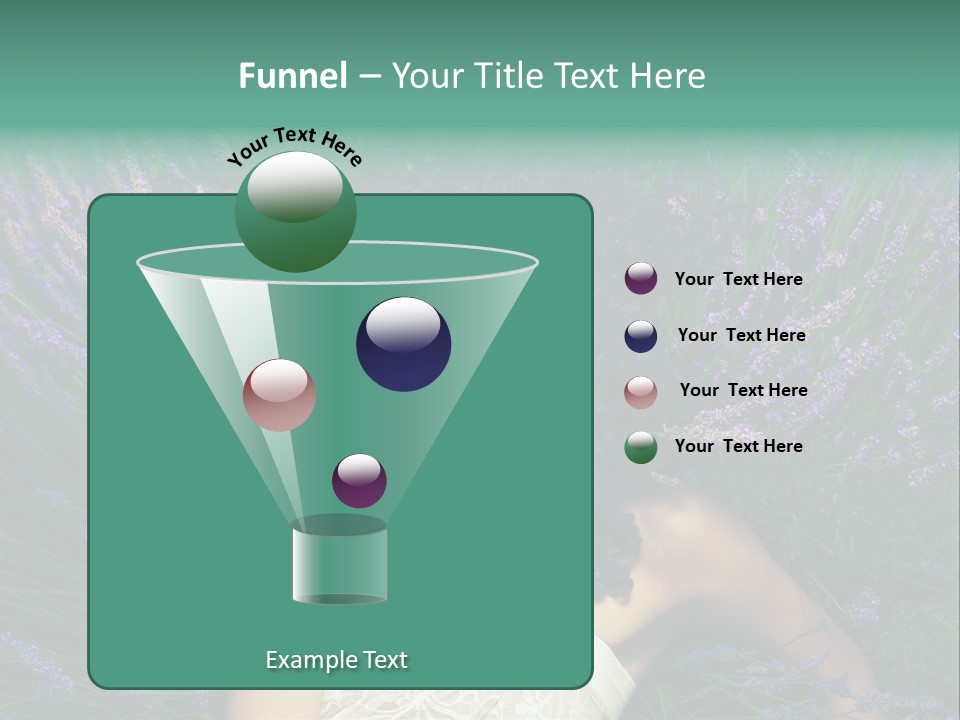 Funnel – Your Title Text Here

Your Text Here

Example Text

Your Text Here

Your Text Here

Your Text Here

Your Text Here